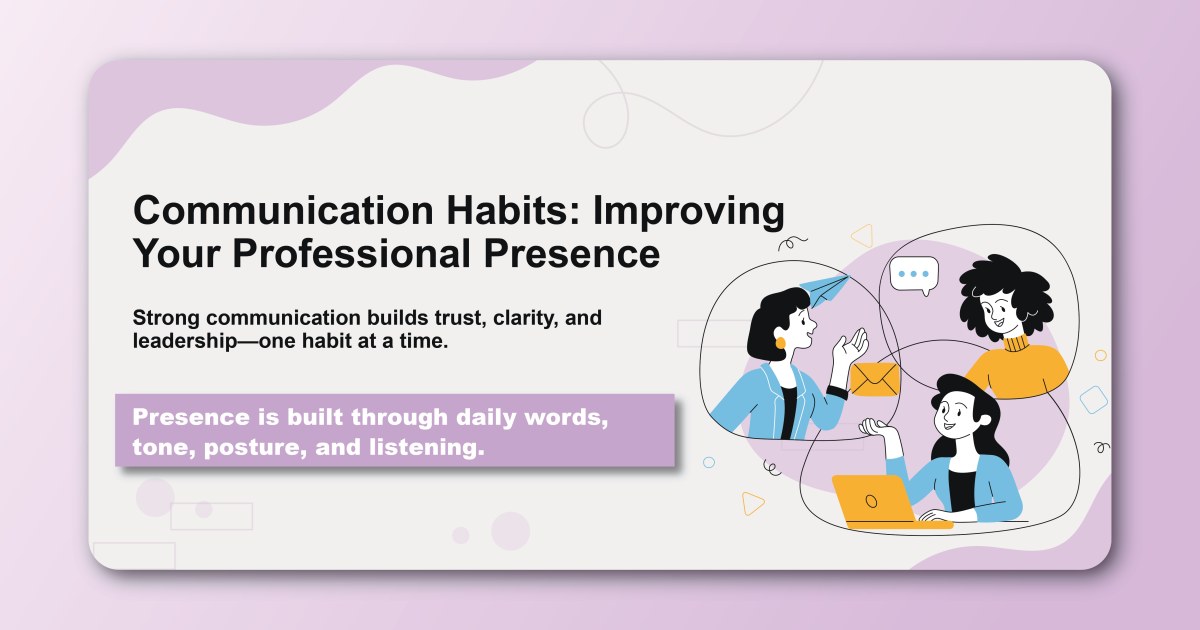 Communication Habits: Improving Your Professional Presence

Strong communication builds trust, clarity, and leadership—one habit at a time.

Presence is built through daily words, tone, posture, and listening.